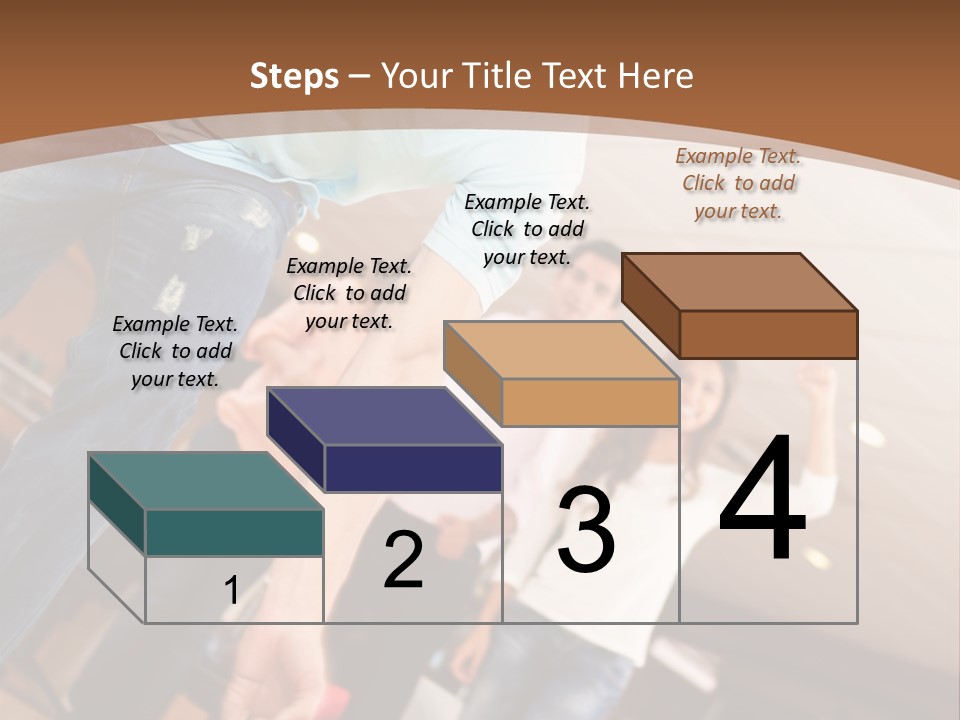 Steps – Your Title Text Here

Example Text. Click to add your text.

Example Text. Click to add your text.

Example Text. Click to add your text.

Example Text. Click to add your text.

1

2

3

4